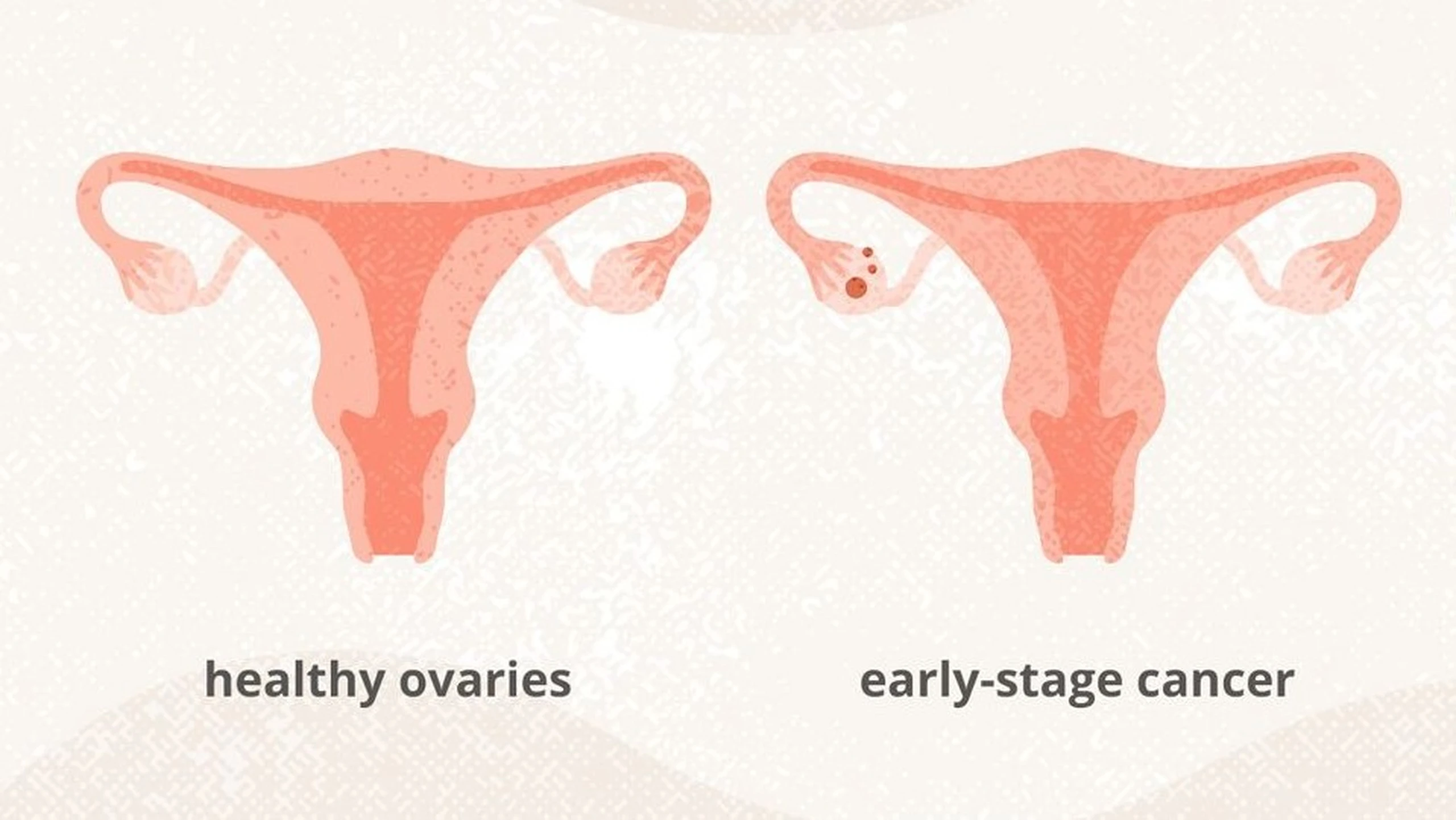 healthy ovaries

early-stage cancer